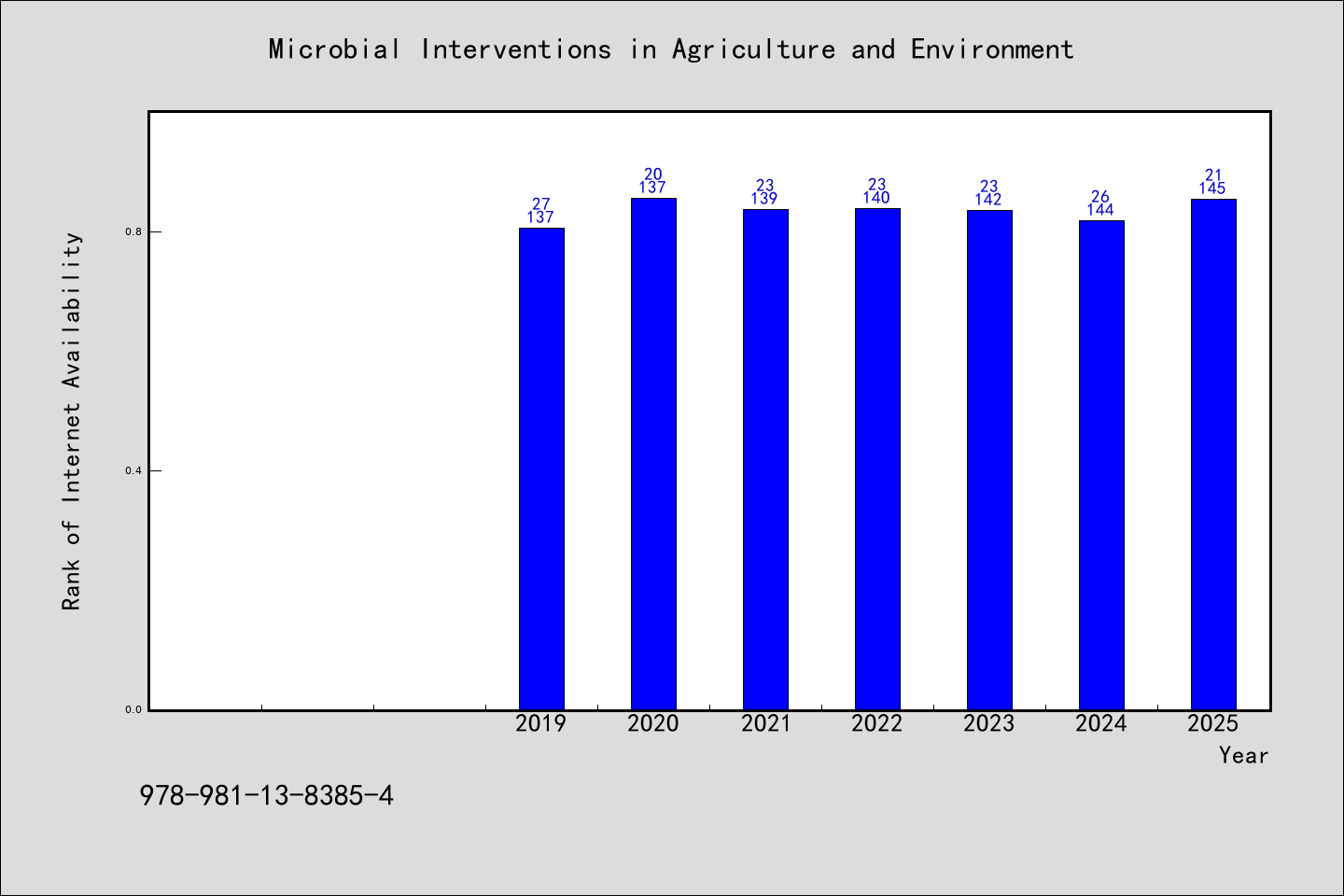 Microbial Interventions in Agriculture and Environment

Rank of Internet Availability

0.8
0.4
0.0

27
137
20
137
23
139
23
140
23
142
26
144
21
145

2019
2020
2021
2022
2023
2024
2025
Year

978-981-13-8385-4